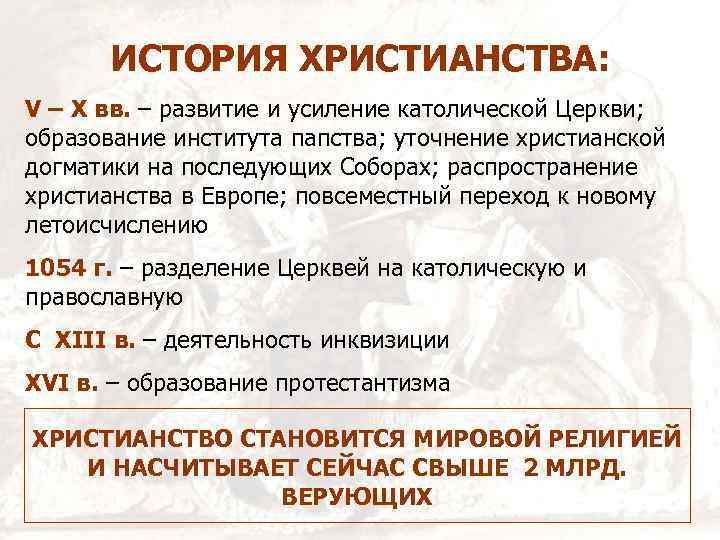 ИСТОРИЯ ХРИСТИАНСТВА:

V – X вв. – развитие и усиление католической Церкви; образование института папства; уточнение христианской догматики на последующих Соборах; распространение христианства в Европе; повсеместный переход к новому летоисчислению

1054 г. – разделение Церквей на католическую и православную

С XIII в. – деятельность инквизиции

XVI в. – образование протестантизма

ХРИСТИАНСТВО СТАНОВИТСЯ МИРОВОЙ РЕЛИГИЕЙ И НАСЧИТЫВАЕТ СЕЙЧАС СВЫШЕ 2 МЛРД. ВЕРУЮЩИХ